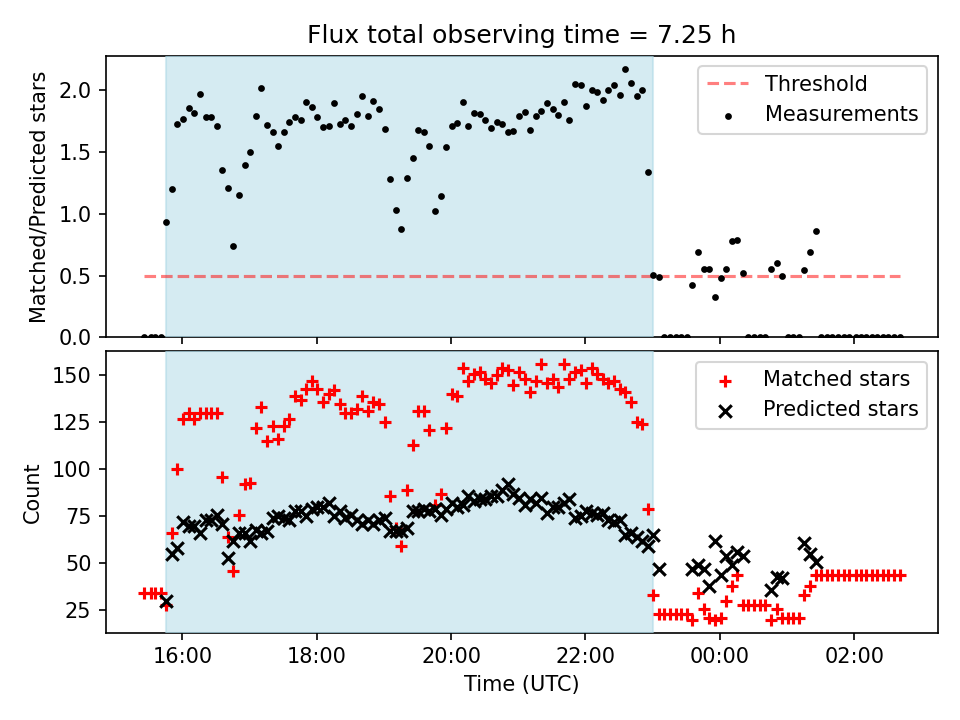 Flux total observing time = 7.25 h

Matched/Predicted stars

2.0
1.5
1.0
0.5
0.0

Threshold
Measurements

Count

150
125
100
75
50
25

Matched stars
Predicted stars

16:00
18:00
20:00
22:00
00:00
02:00

Time (UTC)